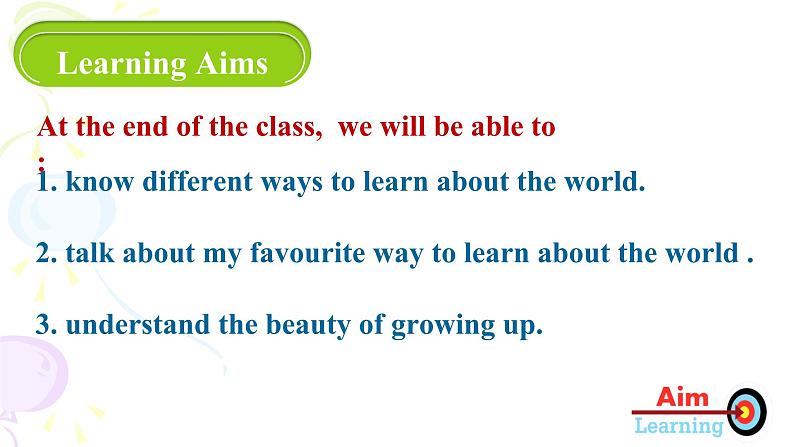 Learning Aims

At the end of the class, we will be able to
:

1. know different ways to learn about the world.

2. talk about my favourite way to learn about the world .

3. understand the beauty of growing up.

Aim
Learning